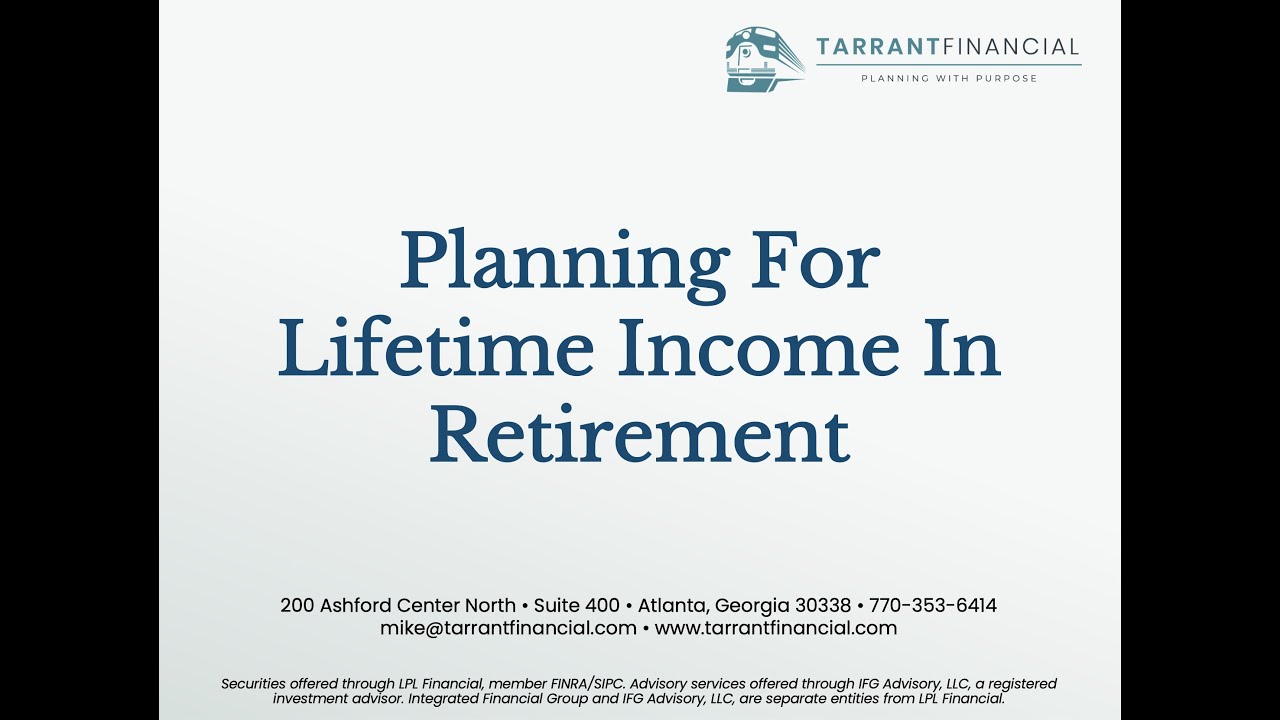 TARRANTFINANCIAL
PLANNING WITH PURPOSE

Planning For Lifetime Income In Retirement

200 Ashford Center North • Suite 400 • Atlanta, Georgia 30338 • 770-353-6414
mike@tarrantfinancial.com • www.tarrantfinancial.com

Securities offered through LPL Financial, member FINRA/SIPC. Advisory services offered through IFG Advisory, LLC, a registered investment advisor. Integrated Financial Group and IFG Advisory, LLC, are separate entities from LPL Financial.